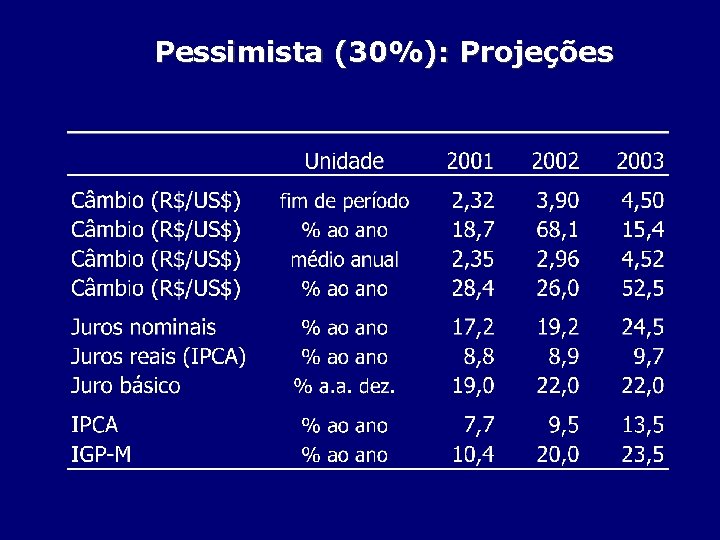 Pessimista (30%): Projeções

| | Unidade | 2001 | 2002 | 2003 |
|---|---|---|---|---|
| Câmbio (R$/US$) | fim de período | 2,32 | 3,90 | 4,50 |
| Câmbio (R$/US$) | % ao ano | 18,7 | 68,1 | 15,4 |
| Câmbio (R$/US$) | médio anual | 2,35 | 2,96 | 4,52 |
| Câmbio (R$/US$) | % ao ano | 28,4 | 26,0 | 52,5 |
| Juros nominais | % ao ano | 17,2 | 19,2 | 24,5 |
| Juros reais (IPCA) | % ao ano | 8,8 | 8,9 | 9,7 |
| Juro básico | % a.a. dez. | 19,0 | 22,0 | 22,0 |
| IPCA | % ao ano | 7,7 | 9,5 | 13,5 |
| IGP-M | % ao ano | 10,4 | 20,0 | 23,5 |